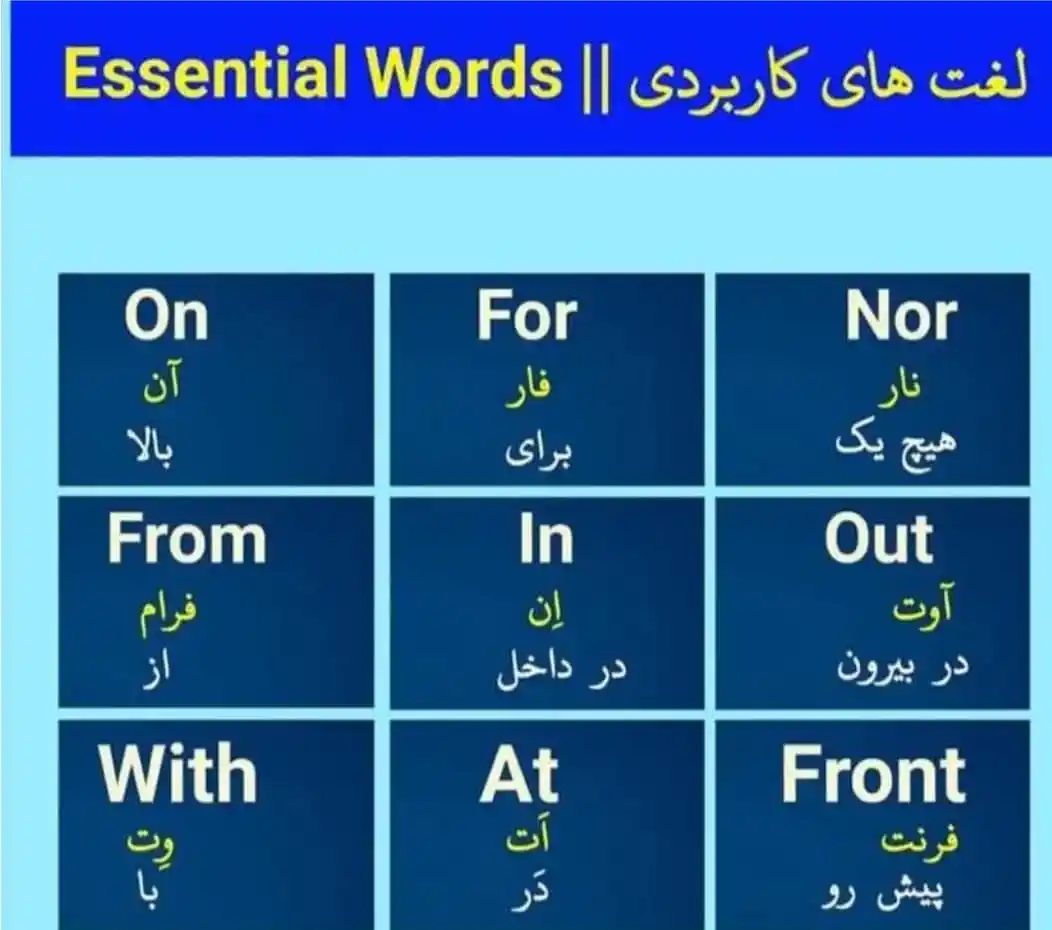 Essential Words || لغت های کاربردی

On
آن
بالا

For
فار
برای

Nor
نار
هیچ یک

From
فرام
از

In
اِن
در داخل

Out
آوت
در بیرون

With
وِت
با

At
اَت
دَر

Front
فرنت
پیش رو